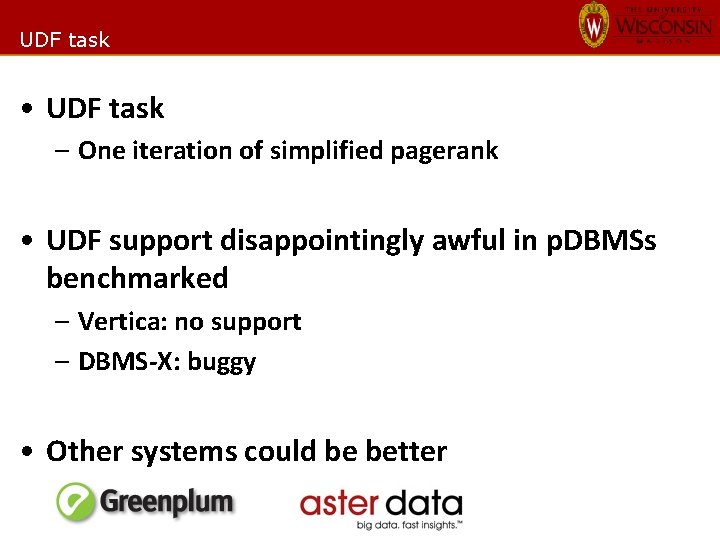 UDF task

THE UNIVERSITY
WISCONSIN
MADISON

• UDF task
– One iteration of simplified pagerank

• UDF support disappointingly awful in pDBMSs benchmarked
– Vertica: no support
– DBMS-X: buggy

• Other systems could be better

Greenplum

aster data
big data. fast insights.™